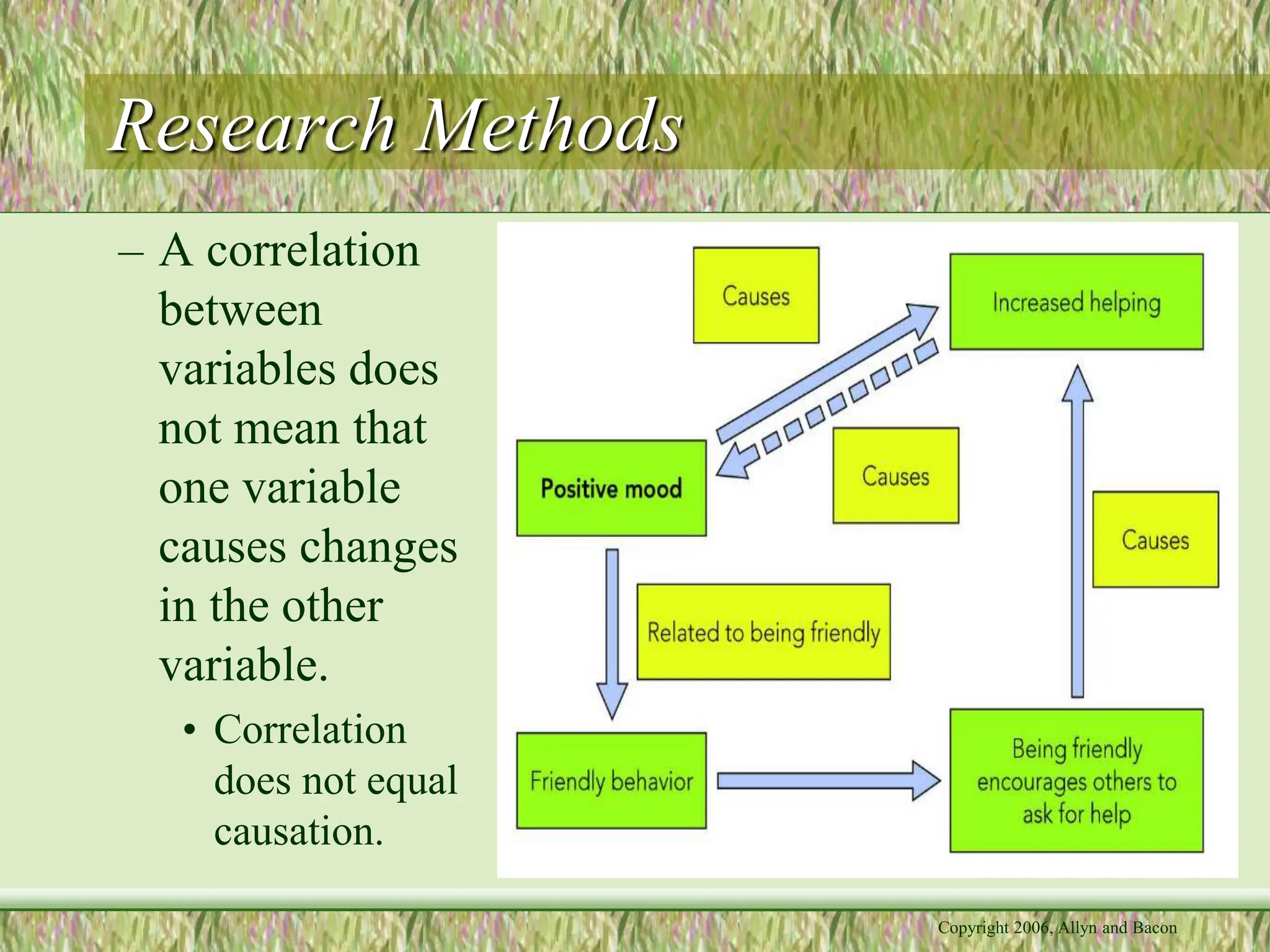 Research Methods

– A correlation between variables does not mean that one variable causes changes in the other variable.

• Correlation does not equal causation.

Causes

Increased helping

Positive mood

Causes

Causes

Related to being friendly

Friendly behavior

Being friendly encourages others to ask for help

Copyright 2006, Allyn and Bacon